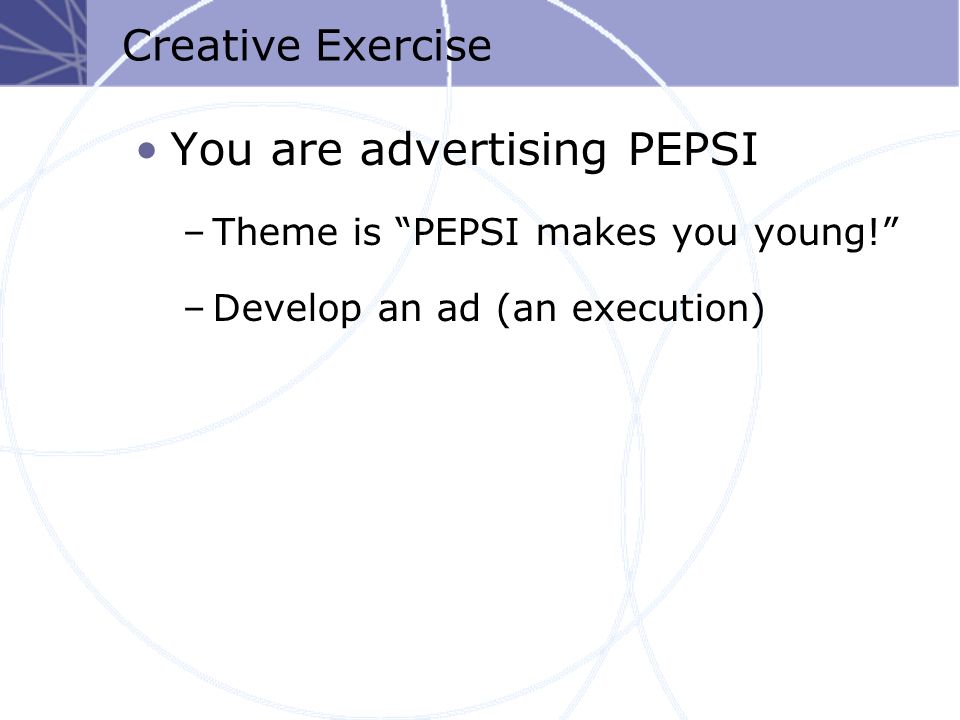 Creative Exercise

• You are advertising PEPSI

– Theme is “PEPSI makes you young!”

– Develop an ad (an execution)